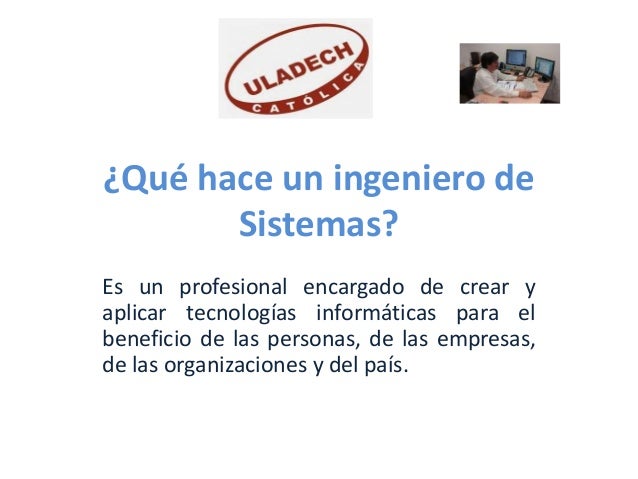 ULADECH
CATÓLICA

¿Qué hace un ingeniero de Sistemas?

Es un profesional encargado de crear y aplicar tecnologías informáticas para el beneficio de las personas, de las empresas, de las organizaciones y del país.